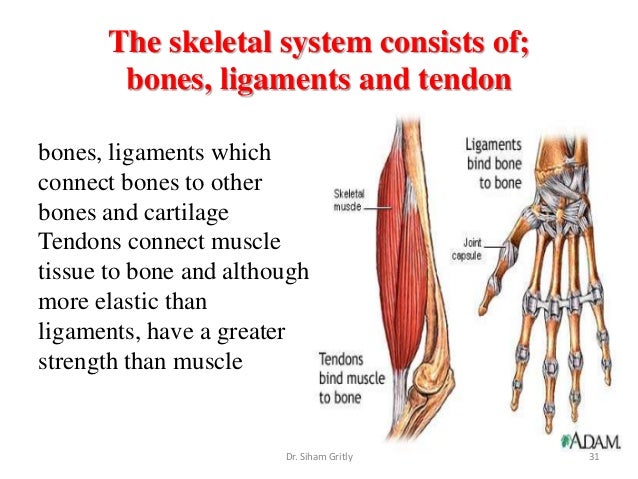 The skeletal system consists of; bones, ligaments and tendon

bones, ligaments which connect bones to other bones and cartilage Tendons connect muscle tissue to bone and although more elastic than ligaments, have a greater strength than muscle

Skeletal muscle

Tendons bind muscle to bone

Ligaments bind bone to bone

Joint capsule

ADAM.

Dr. Siham Gritly

31